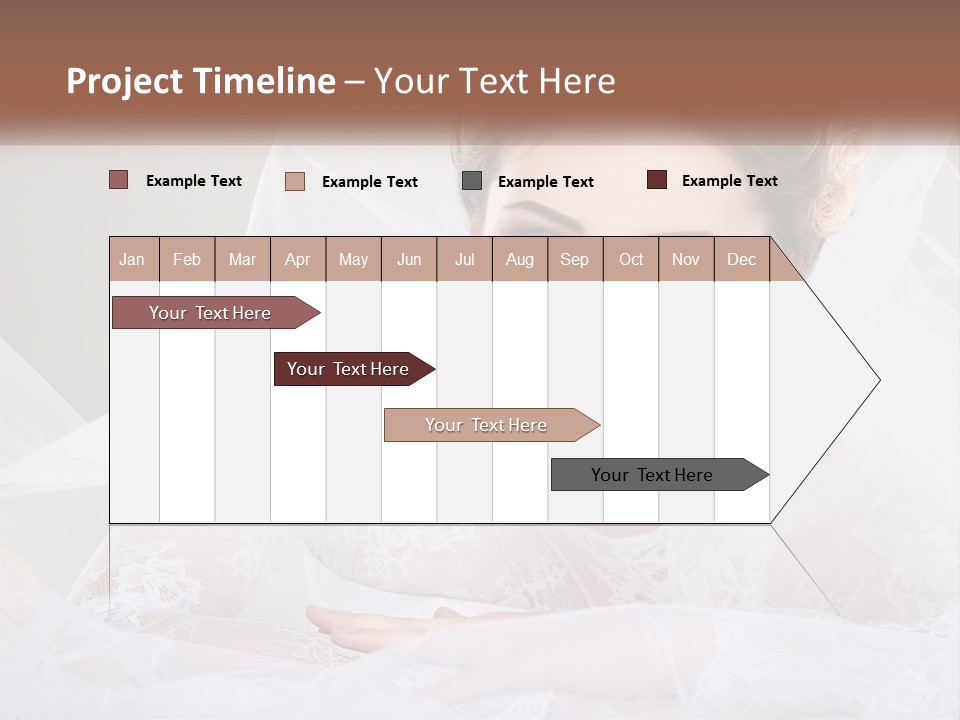 Project Timeline – Your Text Here

Example Text
Example Text
Example Text
Example Text

| Jan | Feb | Mar | Apr | May | Jun | Jul | Aug | Sep | Oct | Nov | Dec |
|---|---|---|---|---|---|---|---|---|---|---|---|

Your Text Here

Your Text Here

Your Text Here

Your Text Here